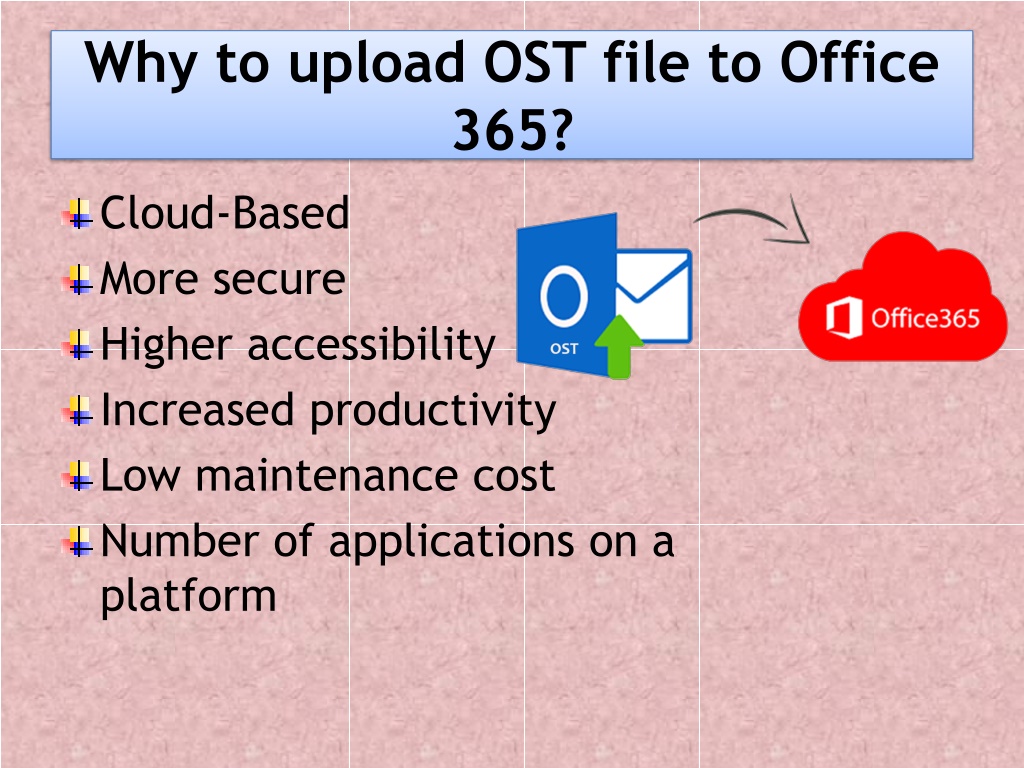 Why to upload OST file to Office 365?

Cloud-Based
More secure
Higher accessibility
Increased productivity
Low maintenance cost
Number of applications on a platform

OST

Office365